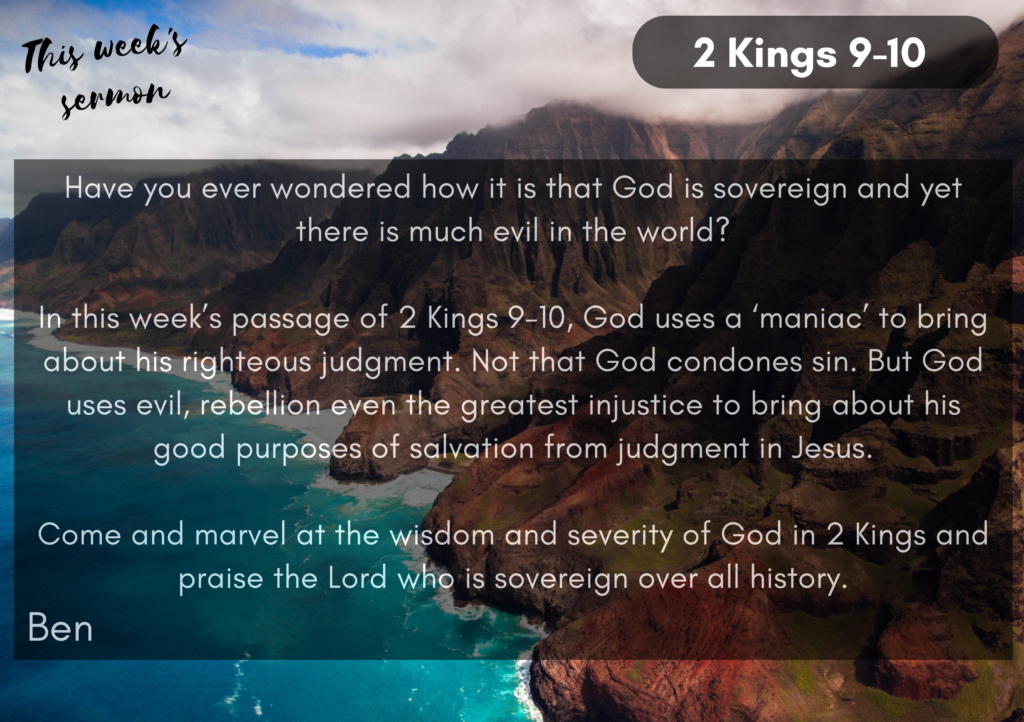 This week's sermon

2 Kings 9-10

Have you ever wondered how it is that God is sovereign and yet there is much evil in the world?

In this week's passage of 2 Kings 9-10, God uses a 'maniac' to bring about his righteous judgment. Not that God condones sin. But God uses evil, rebellion even the greatest injustice to bring about his good purposes of salvation from judgment in Jesus.

Come and marvel at the wisdom and severity of God in 2 Kings and praise the Lord who is sovereign over all history.

Ben